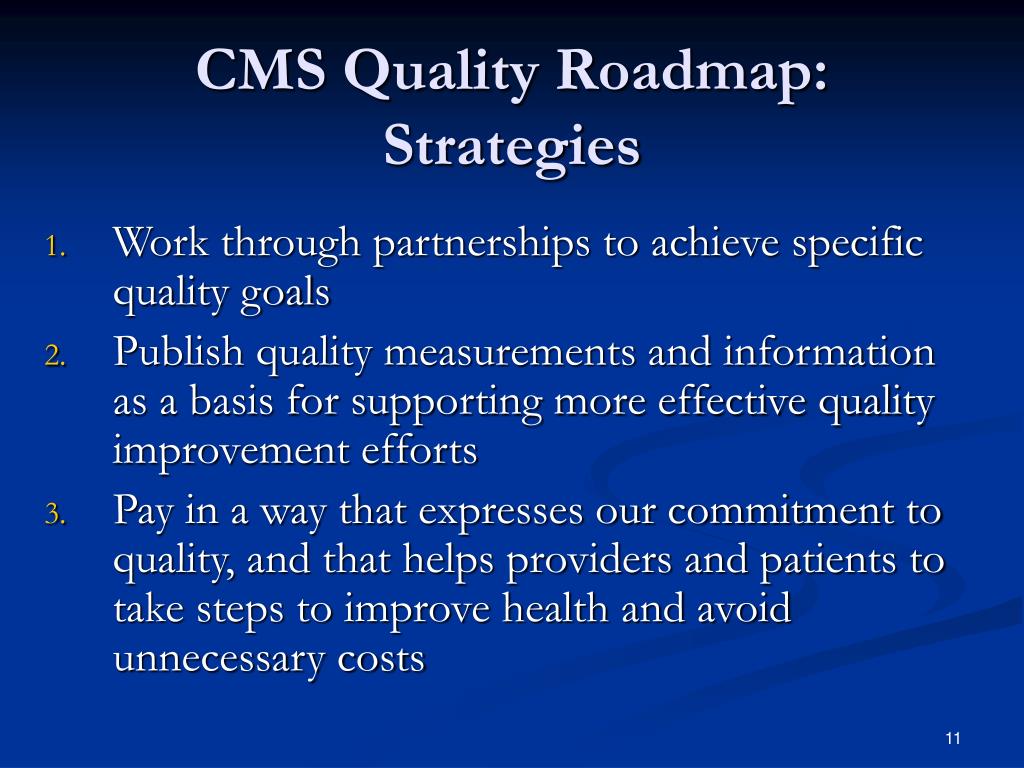 CMS Quality Roadmap: Strategies

1. Work through partnerships to achieve specific quality goals
2. Publish quality measurements and information as a basis for supporting more effective quality improvement efforts
3. Pay in a way that expresses our commitment to quality, and that helps providers and patients to take steps to improve health and avoid unnecessary costs

11